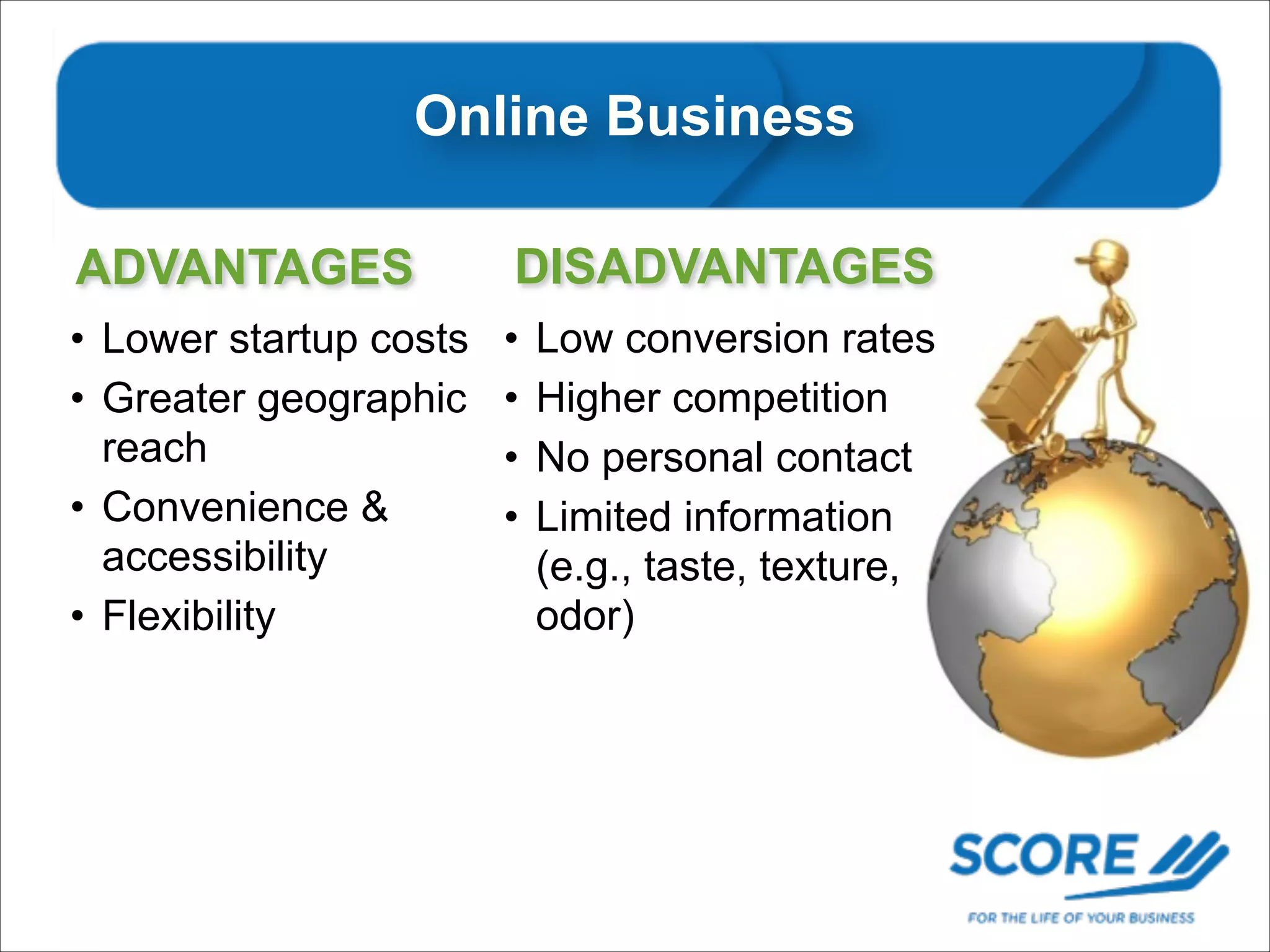 Online Business

ADVANTAGES

• Lower startup costs
• Greater geographic reach
• Convenience & accessibility
• Flexibility

DISADVANTAGES

• Low conversion rates
• Higher competition
• No personal contact
• Limited information (e.g., taste, texture, odor)

SCORE

FOR THE LIFE OF YOUR BUSINESS